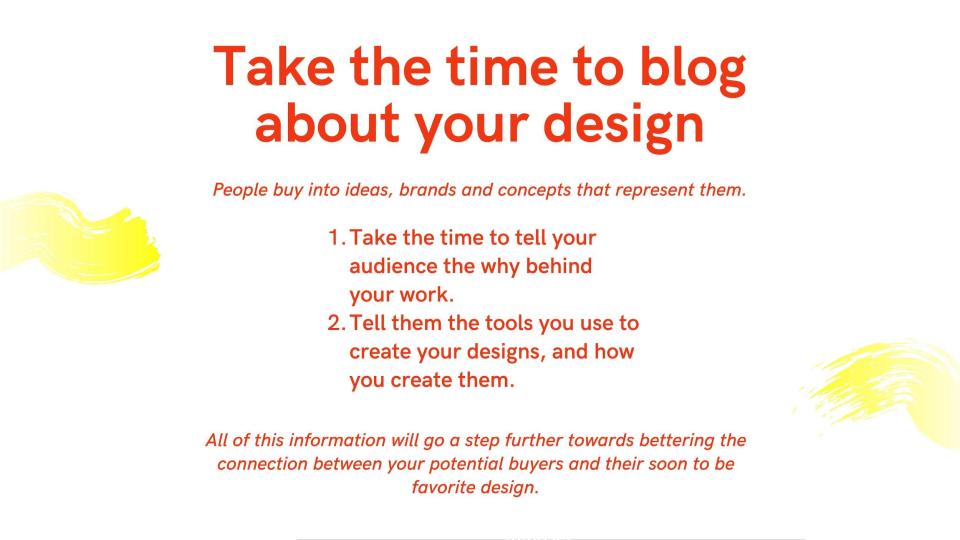 Take the time to blog about your design

People buy into ideas, brands and concepts that represent them.

1. Take the time to tell your audience the why behind your work.
2. Tell them the tools you use to create your designs, and how you create them.

All of this information will go a step further towards bettering the connection between your potential buyers and their soon to be favorite design.